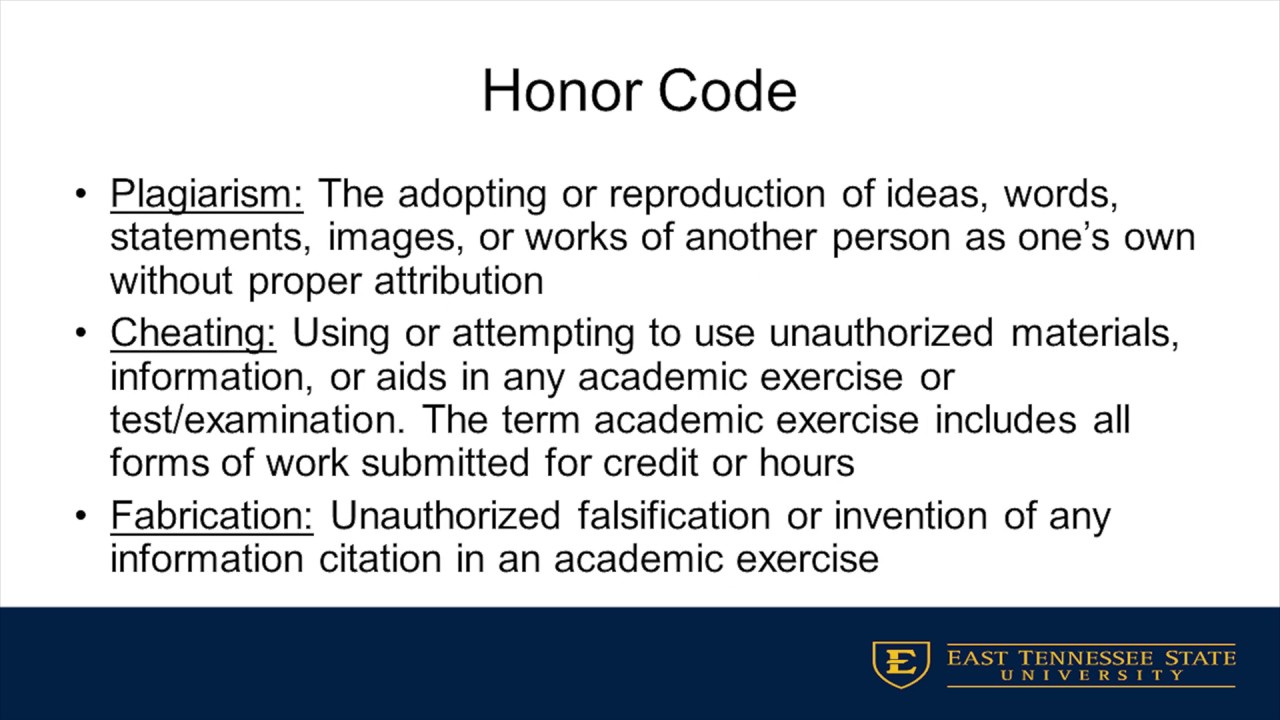 Honor Code

• Plagiarism: The adopting or reproduction of ideas, words, statements, images, or works of another person as one's own without proper attribution

• Cheating: Using or attempting to use unauthorized materials, information, or aids in any academic exercise or test/examination. The term academic exercise includes all forms of work submitted for credit or hours

• Fabrication: Unauthorized falsification or invention of any information citation in an academic exercise

E

EAST TENNESSEE STATE UNIVERSITY